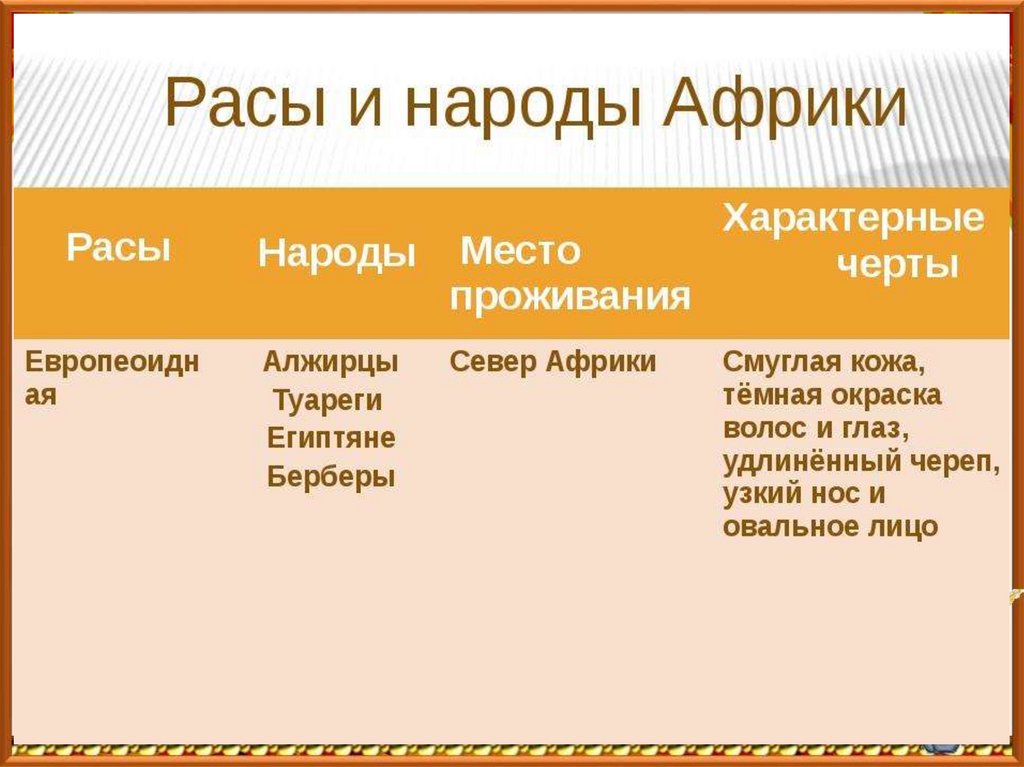 Расы и народы Африки

| Расы | Народы | Место проживания | Характерные черты |
|---|---|---|---|
| Европеоидная | Алжирцы Туареги Египтяне Берберы | Север Африки | Смуглая кожа, тёмная окраска волос и глаз, удлинённый череп, узкий нос и овальное лицо |